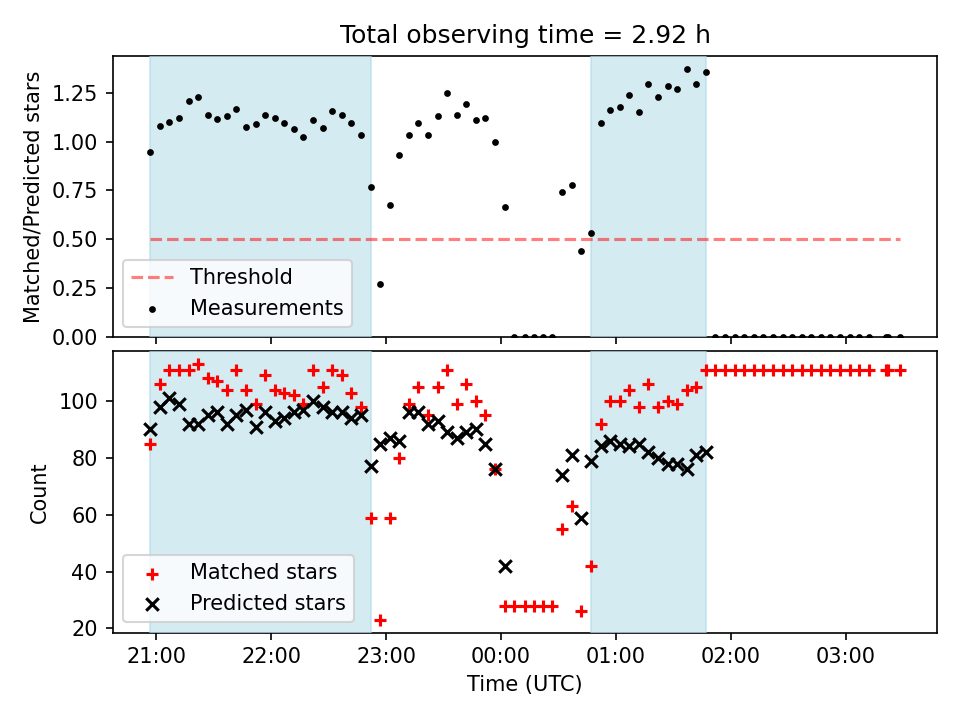 Total observing time = 2.92 h

Matched/Predicted stars

1.25
1.00
0.75
0.50
0.25
0.00

Threshold
Measurements

Count

100
80
60
40
20

Matched stars
Predicted stars

21:00
22:00
23:00
00:00
01:00
02:00
03:00

Time (UTC)